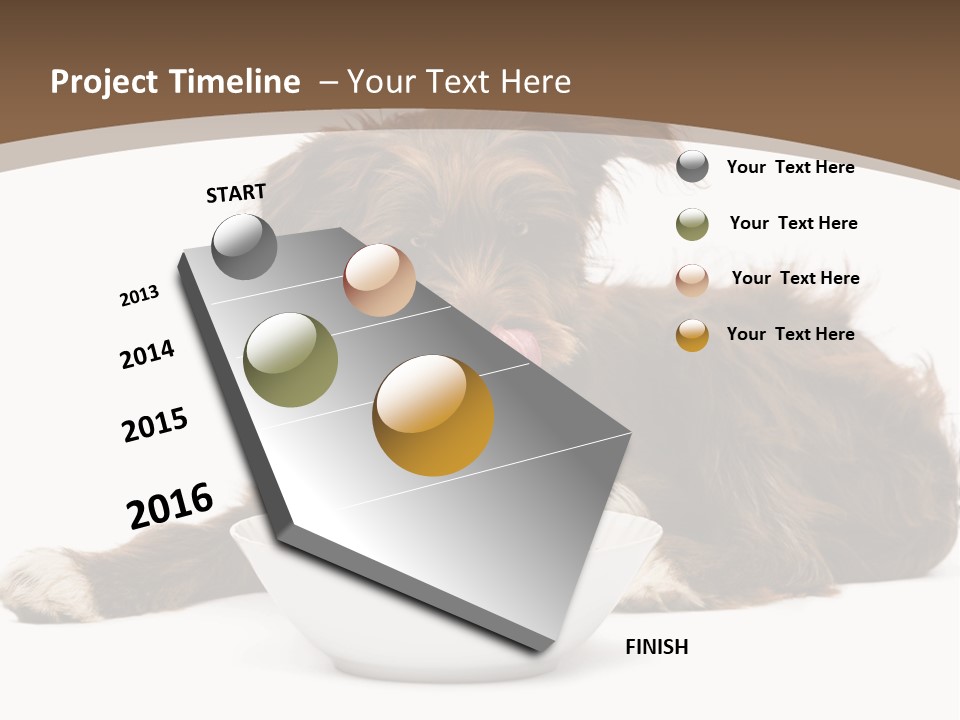 Project Timeline – Your Text Here

START

2013

2014

2015

2016

FINISH

Your Text Here

Your Text Here

Your Text Here

Your Text Here